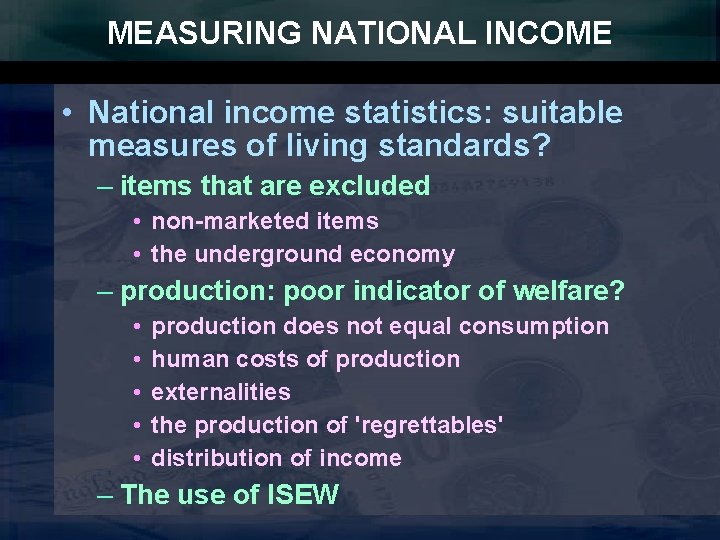 MEASURING NATIONAL INCOME

• National income statistics: suitable measures of living standards?

– items that are excluded

• non-marketed items

• the underground economy

– production: poor indicator of welfare?

• production does not equal consumption

• human costs of production

• externalities

• the production of 'regrettables'

• distribution of income

– The use of ISEW